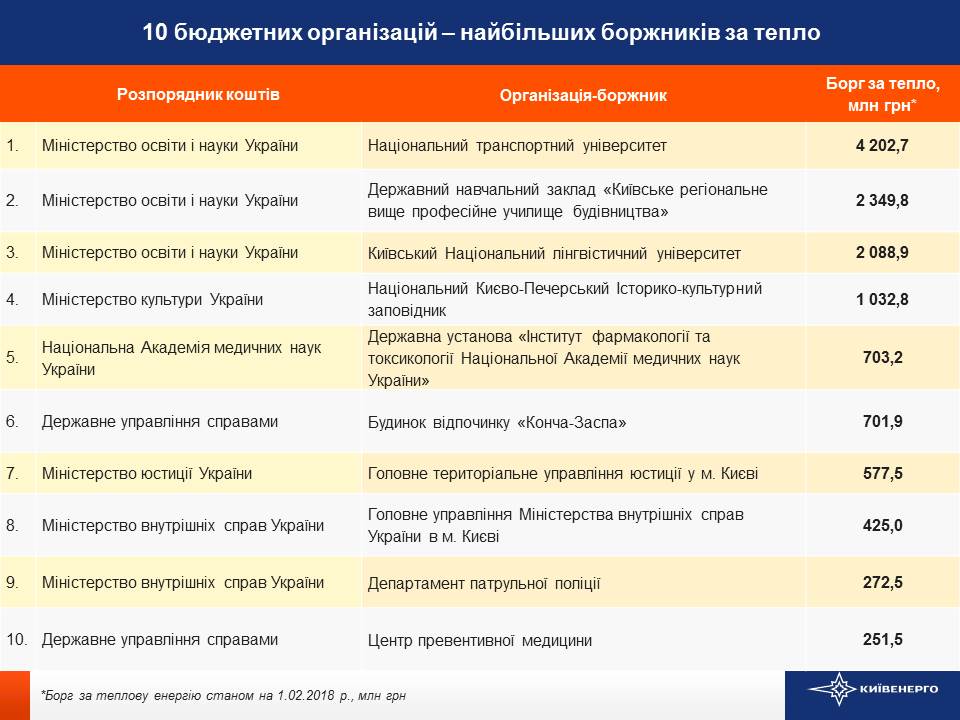 10 бюджетних організацій – найбільших боржників за тепло

| | Розпорядник коштів | Організація-боржник | Борг за тепло, млн грн* |
|---|---|---|---|
| 1. | Міністерство освіти і науки України | Національний транспортний університет | 4 202,7 |
| 2. | Міністерство освіти і науки України | Державний навчальний заклад «Київське регіональне вище професійне училище будівництва» | 2 349,8 |
| 3. | Міністерство освіти і науки України | Київський Національний лінгвістичний університет | 2 088,9 |
| 4. | Міністерство культури України | Національний Києво-Печерський Історико-культурний заповідник | 1 032,8 |
| 5. | Національна Академія медичних наук України | Державна установа «Інститут фармакології та токсикології Національної Академії медичних наук України» | 703,2 |
| 6. | Державне управління справами | Будинок відпочинку «Конча-Заспа» | 701,9 |
| 7. | Міністерство юстиції України | Головне територіальне управління юстиції у м. Києві | 577,5 |
| 8. | Міністерство внутрішніх справ України | Головне управління Міністерства внутрішніх справ України в м. Києві | 425,0 |
| 9. | Міністерство внутрішніх справ України | Департамент патрульної поліції | 272,5 |
| 10. | Державне управління справами | Центр превентивної медицини | 251,5 |

*Борг за теплову енергію станом на 1.02.2018 р., млн грн

КИЇВЕНЕРГО